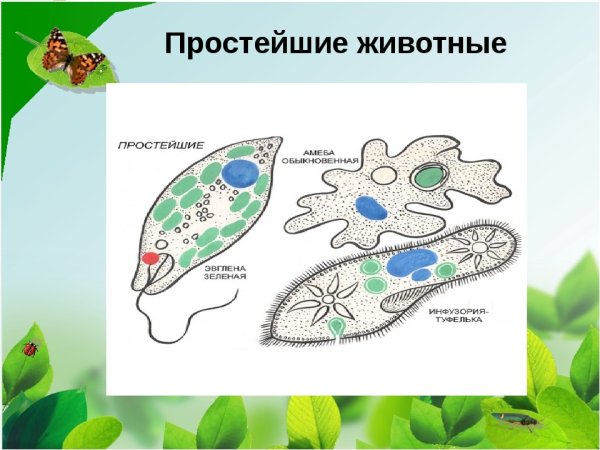 Простейшие животные

ПРОСТЕЙШИЕ

АМЕБА ОБЫКНОВЕННАЯ

ЭВГЛЕНА ЗЕЛЕНАЯ

ИНФУЗОРИЯ-ТУФЕЛЬКА